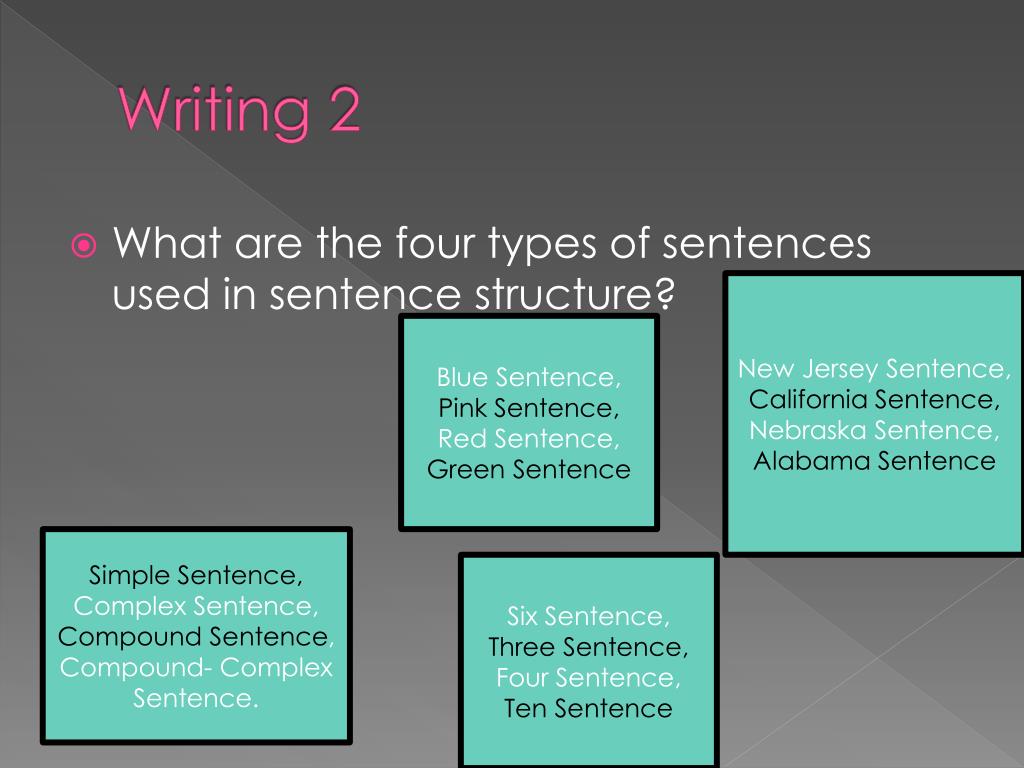 Writing 2

What are the four types of sentences used in sentence structure?

Blue Sentence,
Pink Sentence,
Red Sentence,
Green Sentence

New Jersey Sentence,
California Sentence,
Nebraska Sentence,
Alabama Sentence

Simple Sentence,
Complex Sentence,
Compound Sentence,
Compound- Complex Sentence.

Six Sentence,
Three Sentence,
Four Sentence,
Ten Sentence